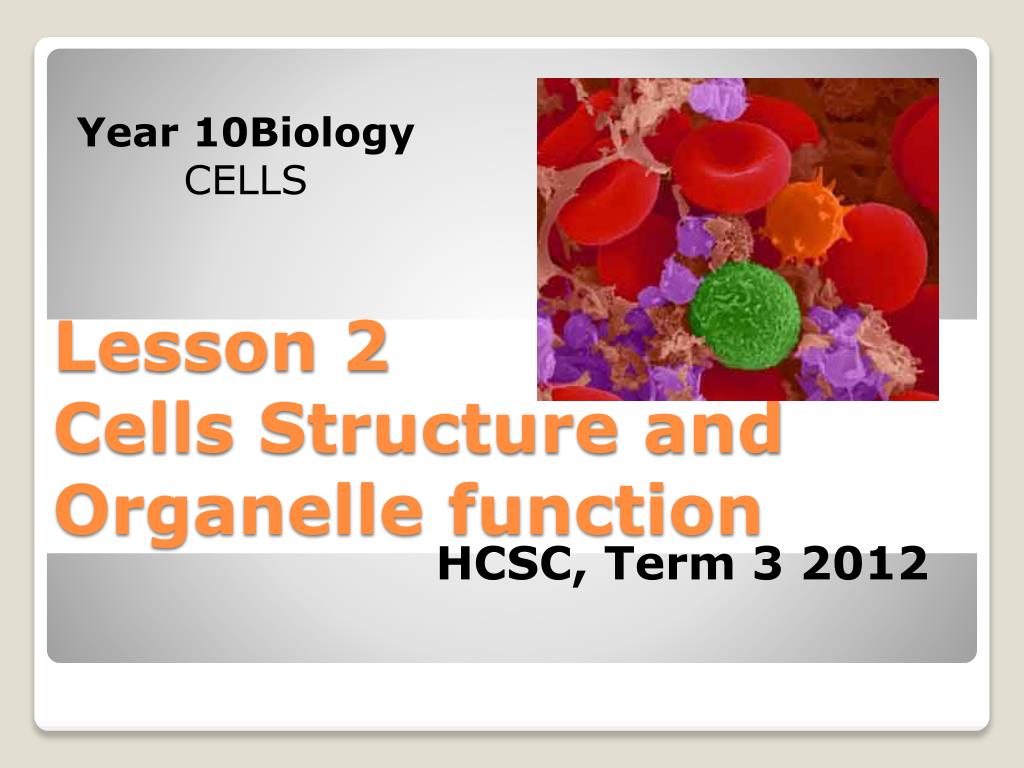 Year 10Biology
CELLS

Lesson 2
Cells Structure and Organelle function

HCSC, Term 3 2012